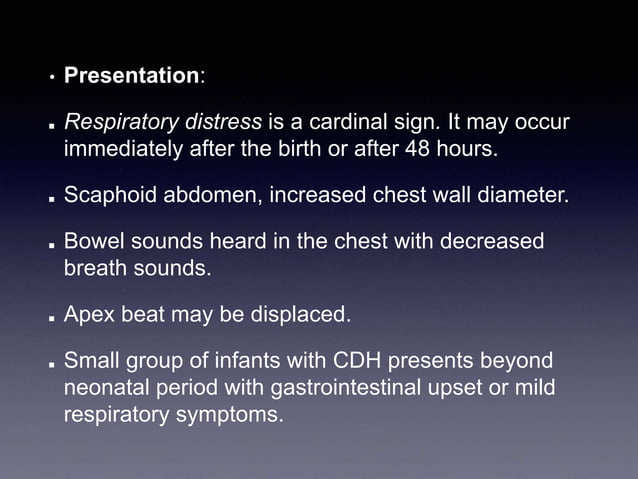 • Presentation:

▪ Respiratory distress is a cardinal sign. It may occur immediately after the birth or after 48 hours.

▪ Scaphoid abdomen, increased chest wall diameter.

▪ Bowel sounds heard in the chest with decreased breath sounds.

▪ Apex beat may be displaced.

▪ Small group of infants with CDH presents beyond neonatal period with gastrointestinal upset or mild respiratory symptoms.